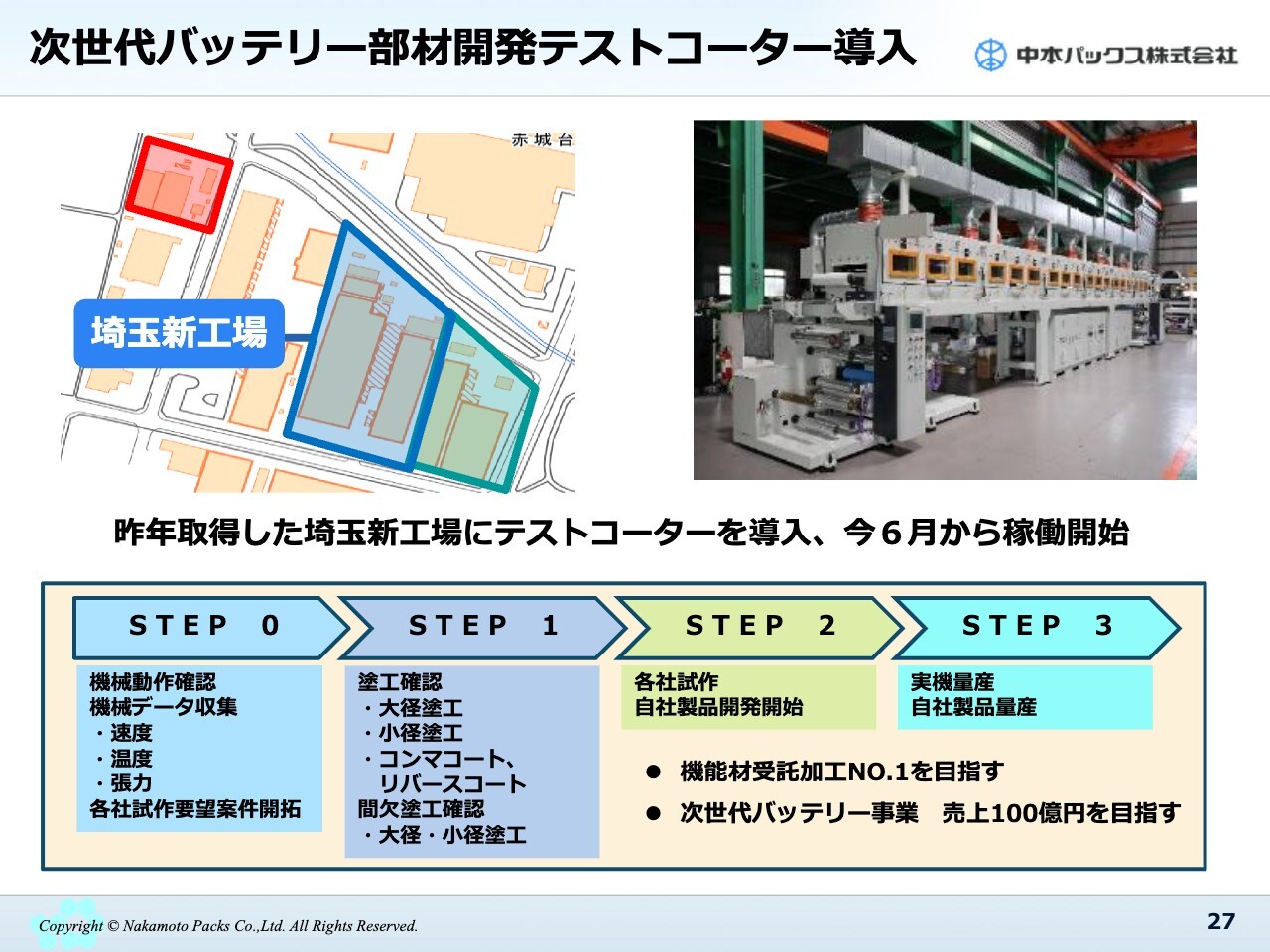 次世代バッテリー部材開発テストコーター導入

中本パックス株式会社

赤城台

埼玉新工場

昨年取得した埼玉新工場にテストコーターを導入、今６月から稼働開始

STEP 0

機械動作確認
機械データ収集
・速度
・温度
・張力
各社試作要望案件開拓

STEP 1

塗工確認
・大径塗工
・小径塗工
・コンマコート、リバースコート
間欠塗工確認
・大径・小径塗工

STEP 2

各社試作
自社製品開発開始

STEP 3

実機量産
自社製品量産

● 機能材受託加工NO.1を目指す

● 次世代バッテリー事業 売上100億円を目指す

Copyright © Nakamoto Packs Co.,Ltd. All Rights Reserved.

27